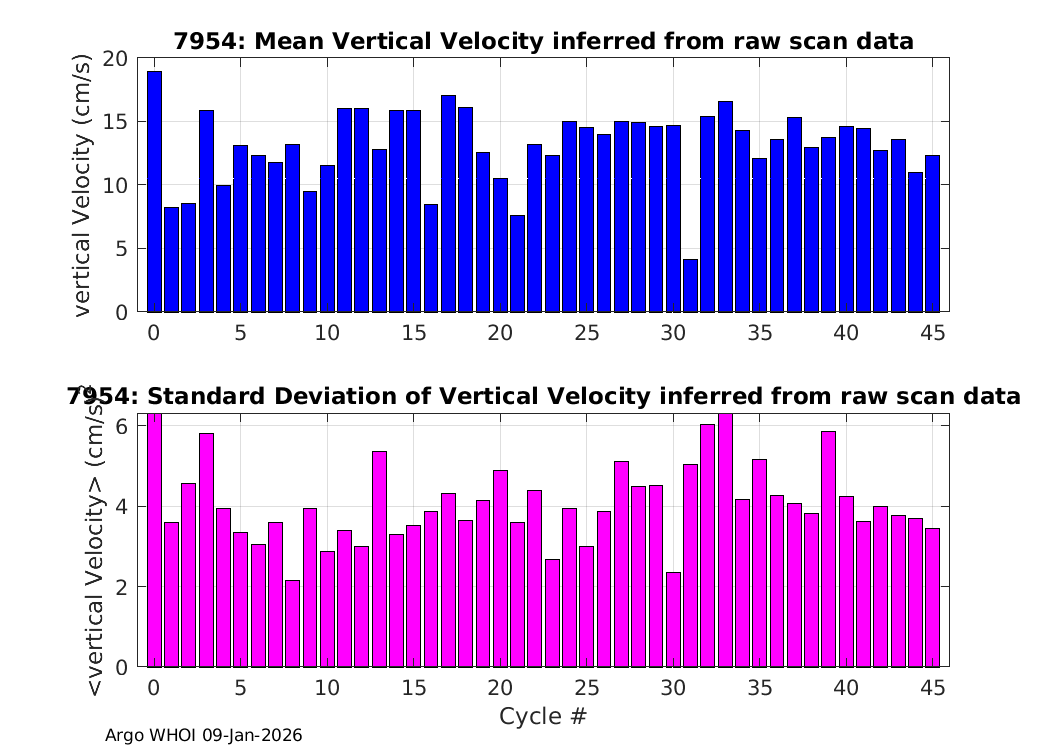 7954: Mean Vertical Velocity inferred from raw scan data

vertical Velocity (cm/s)

20
15
10
5
0

0 5 10 15 20 25 30 35 40 45

7954: Standard Deviation of Vertical Velocity inferred from raw scan data

<vertical Velocity> (cm/s)

6
4
2
0

0 5 10 15 20 25 30 35 40 45

Cycle #

Argo WHOI 09-Jan-2026